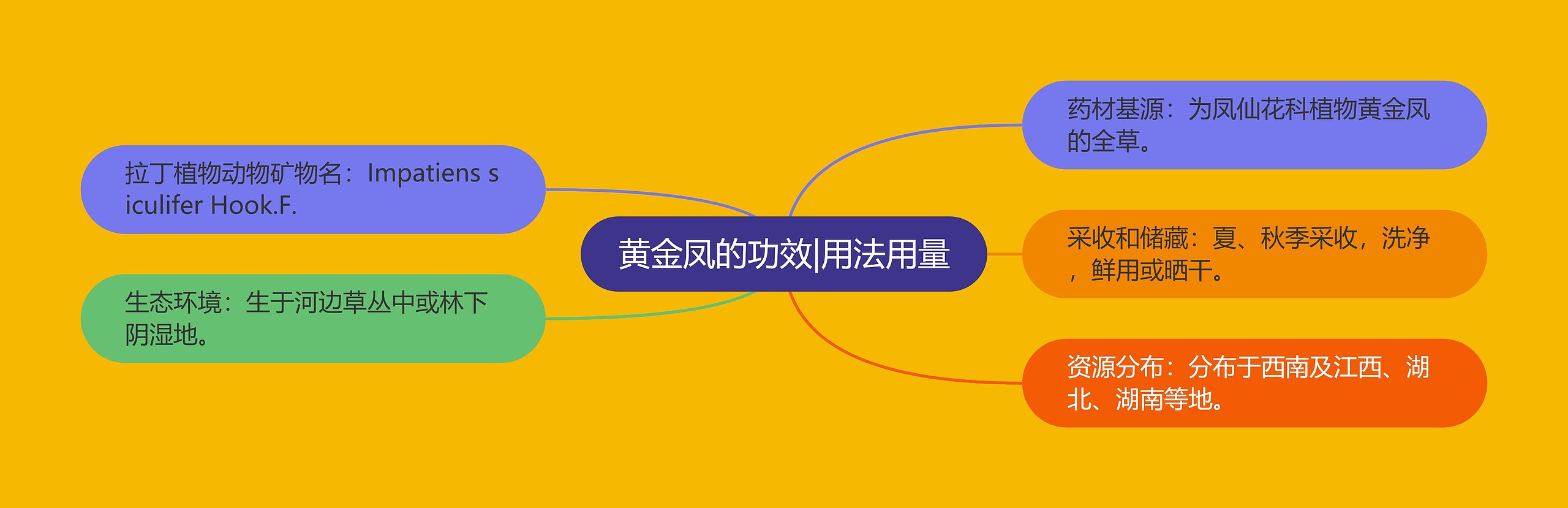 黄金凤的功效|用法用量

药材基源：为凤仙花科植物黄金凤的全草。

采收和储藏：夏、秋季采收，洗净，鲜用或晒干。

资源分布：分布于西南及江西、湖北、湖南等地。

拉丁植物动物矿物名：Impatiens siculifer Hook.F.

生态环境：生于河边草丛中或林下阴湿地。